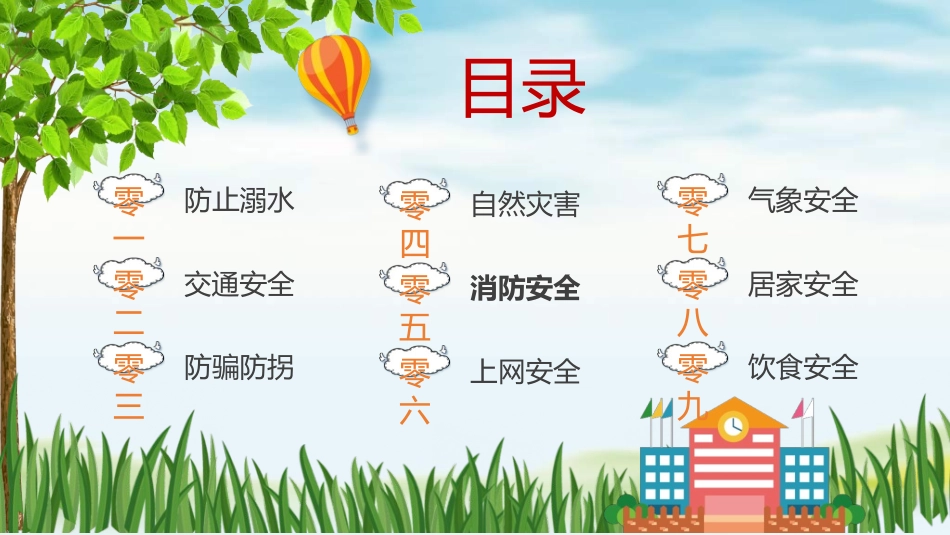 目录

零一 防止溺水

零二 交通安全

零三 防骗防拐

零四 自然灾害

零五 消防安全

零六 上网安全

零七 气象安全

零八 居家安全

零九 饮食安全